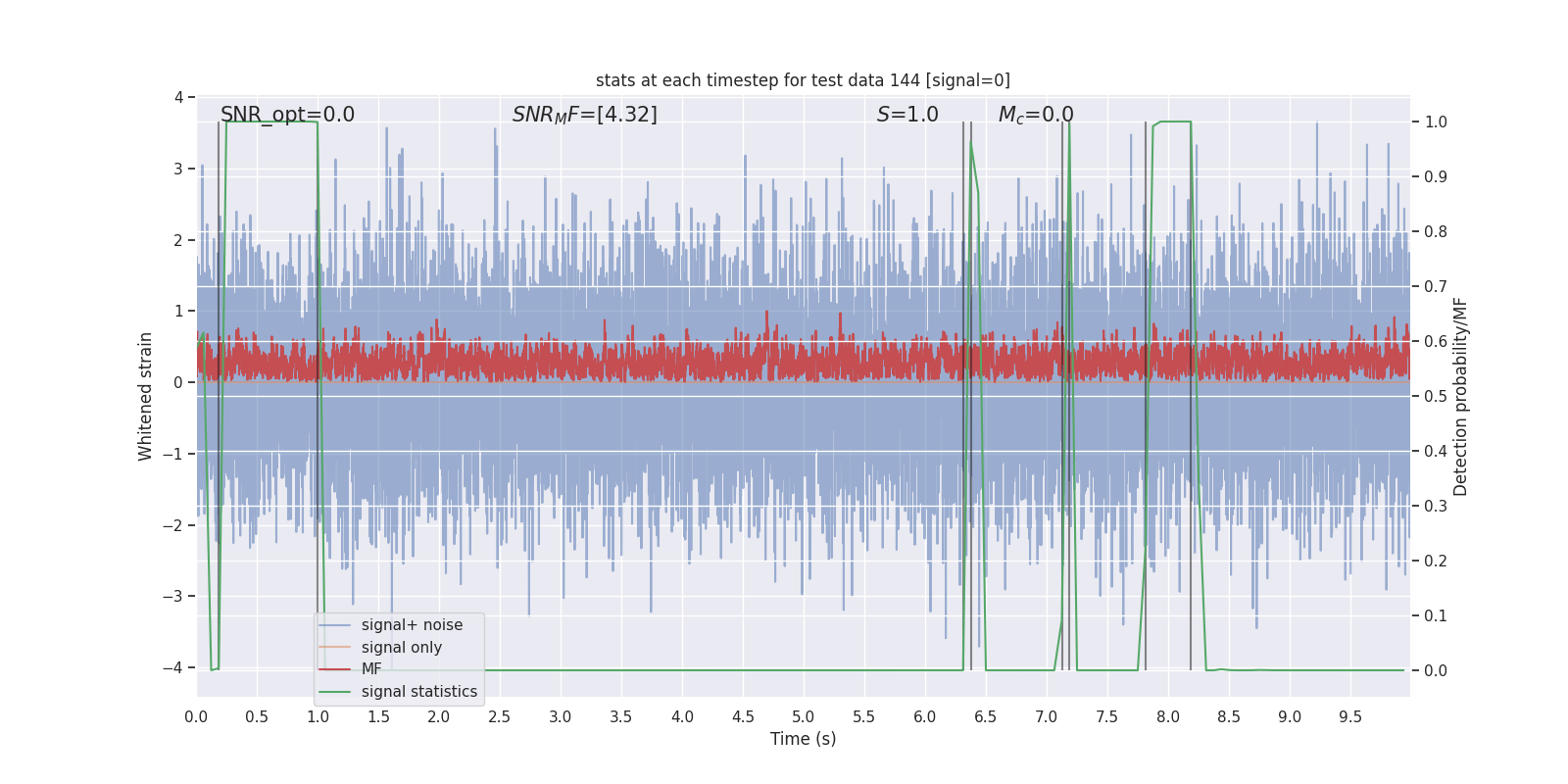 stats at each timestep for test data 144 [signal=0]

SNR_opt=0.0

$SNR_MF$=[4.32]

$S$=1.0

$M_c$=0.0

4
3
2
1
0
−1
−2
−3
−4

Whitened strain

1.0
0.9
0.8
0.7
0.6
0.5
0.4
0.3
0.2
0.1
0.0

Detection probability/MF

signal+ noise
signal only
MF
signal statistics

0.0 0.5 1.0 1.5 2.0 2.5 3.0 3.5 4.0 4.5 5.0 5.5 6.0 6.5 7.0 7.5 8.0 8.5 9.0 9.5

Time (s)